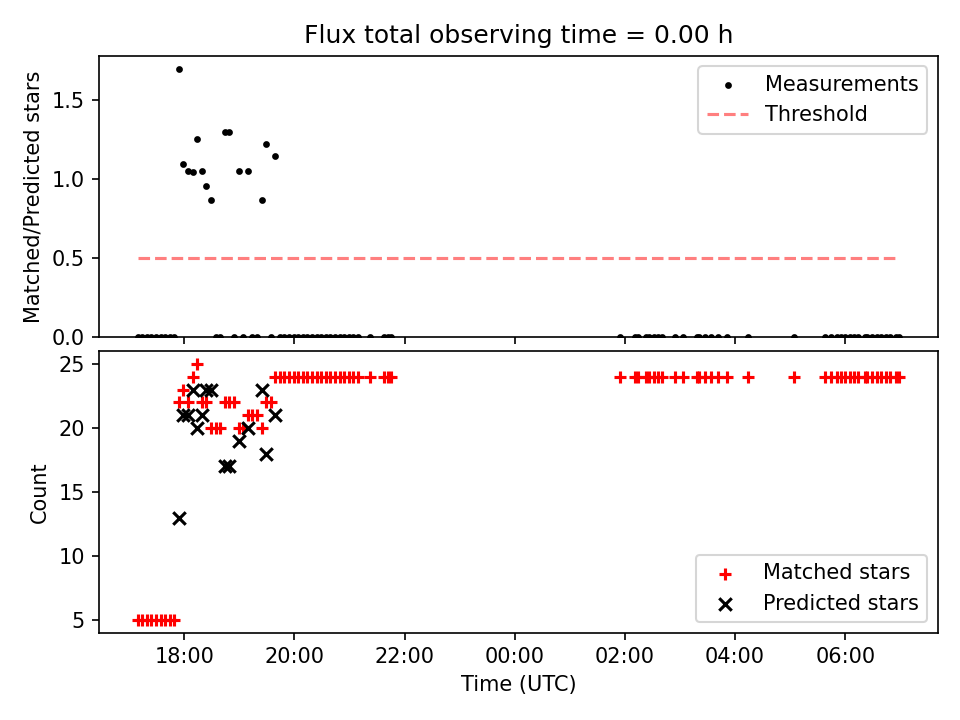 Flux total observing time = 0.00 h

Matched/Predicted stars

1.5
1.0
0.5
0.0

Measurements
Threshold

Count

25
20
15
10
5

Matched stars
Predicted stars

18:00
20:00
22:00
00:00
02:00
04:00
06:00

Time (UTC)